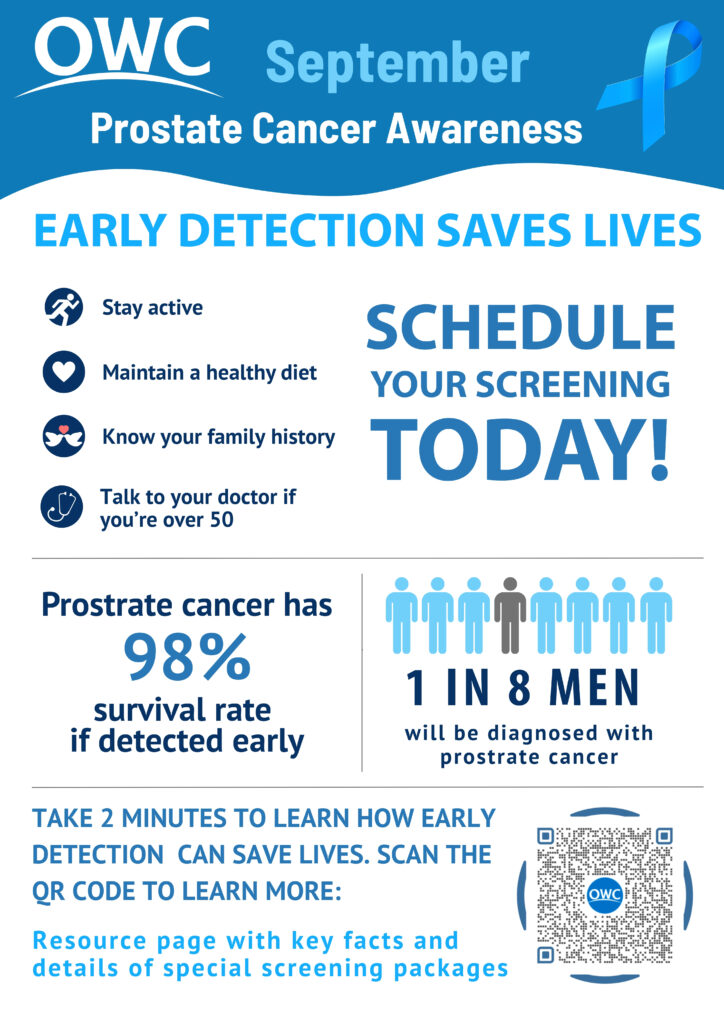 OWC

September

Prostate Cancer Awareness

EARLY DETECTION SAVES LIVES

Stay active

Maintain a healthy diet

Know your family history

Talk to your doctor if you're over 50

SCHEDULE YOUR SCREENING TODAY!

Prostrate cancer has 98% survival rate if detected early

1 IN 8 MEN will be diagnosed with prostrate cancer

TAKE 2 MINUTES TO LEARN HOW EARLY DETECTION CAN SAVE LIVES. SCAN THE QR CODE TO LEARN MORE:

Resource page with key facts and details of special screening packages

OWC